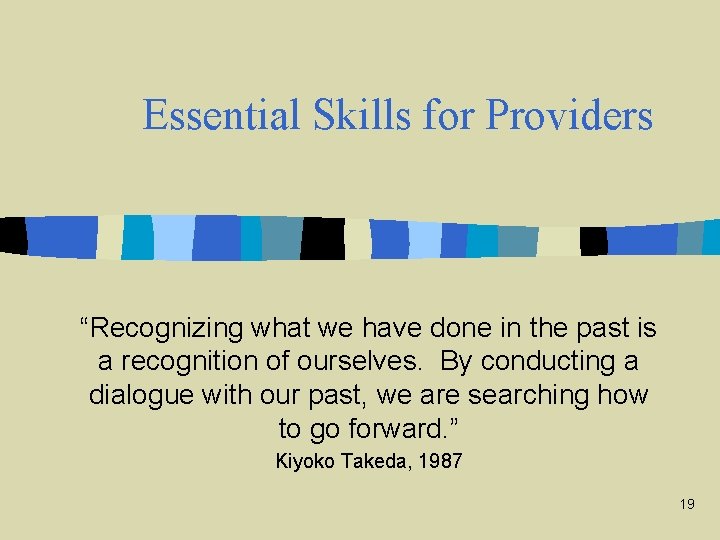 Essential Skills for Providers

“Recognizing what we have done in the past is a recognition of ourselves. By conducting a dialogue with our past, we are searching how to go forward.”

Kiyoko Takeda, 1987

19